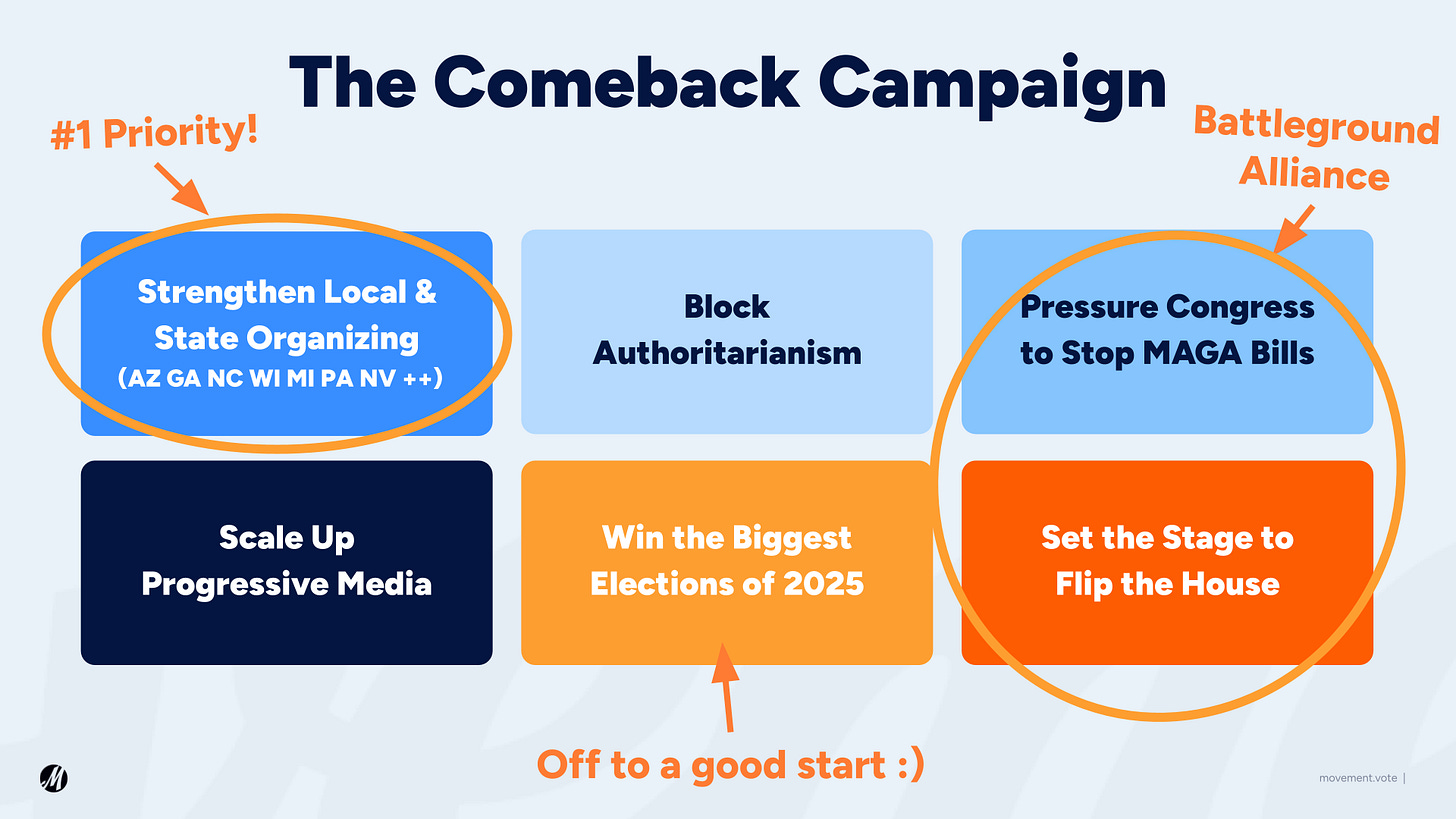 The Comeback Campaign

#1 Priority!

Battleground Alliance

Strengthen Local & State Organizing
(AZ GA NC WI MI PA NV ++)

Block Authoritarianism

Pressure Congress to Stop MAGA Bills

Scale Up Progressive Media

Win the Biggest Elections of 2025

Set the Stage to Flip the House

Off to a good start :)

M

movement.vote |